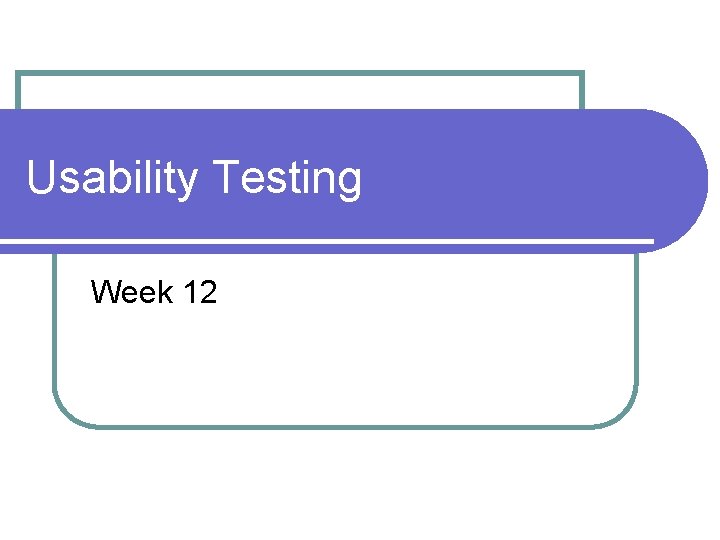 Usability Testing

Week 12